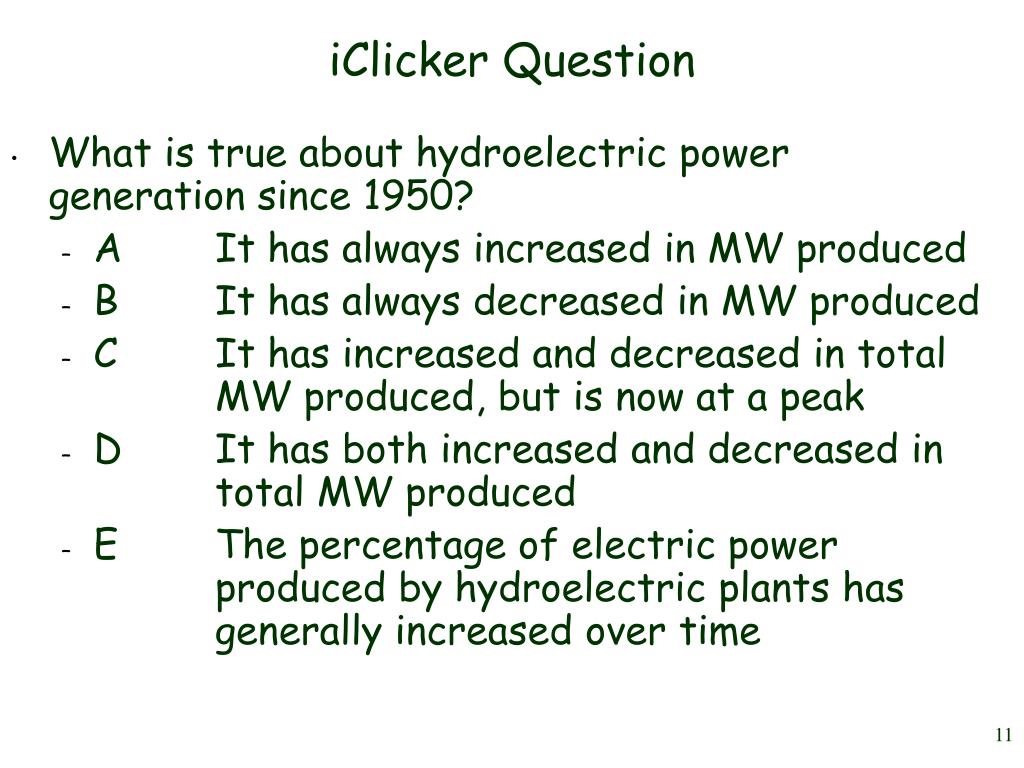 iClicker Question

• What is true about hydroelectric power generation since 1950?
- A It has always increased in MW produced
- B It has always decreased in MW produced
- C It has increased and decreased in total MW produced, but is now at a peak
- D It has both increased and decreased in total MW produced
- E The percentage of electric power produced by hydroelectric plants has generally increased over time

11